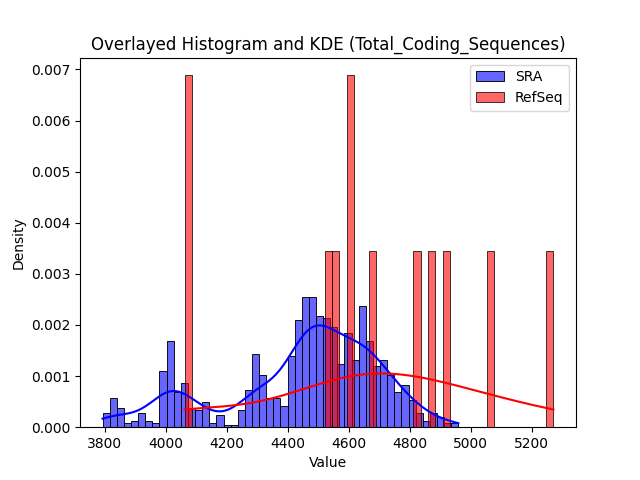 Overlayed Histogram and KDE (Total_Coding_Sequences)

SRA
RefSeq

Density

0.007
0.006
0.005
0.004
0.003
0.002
0.001
0.000

3800
4000
4200
4400
4600
4800
5000
5200

Value